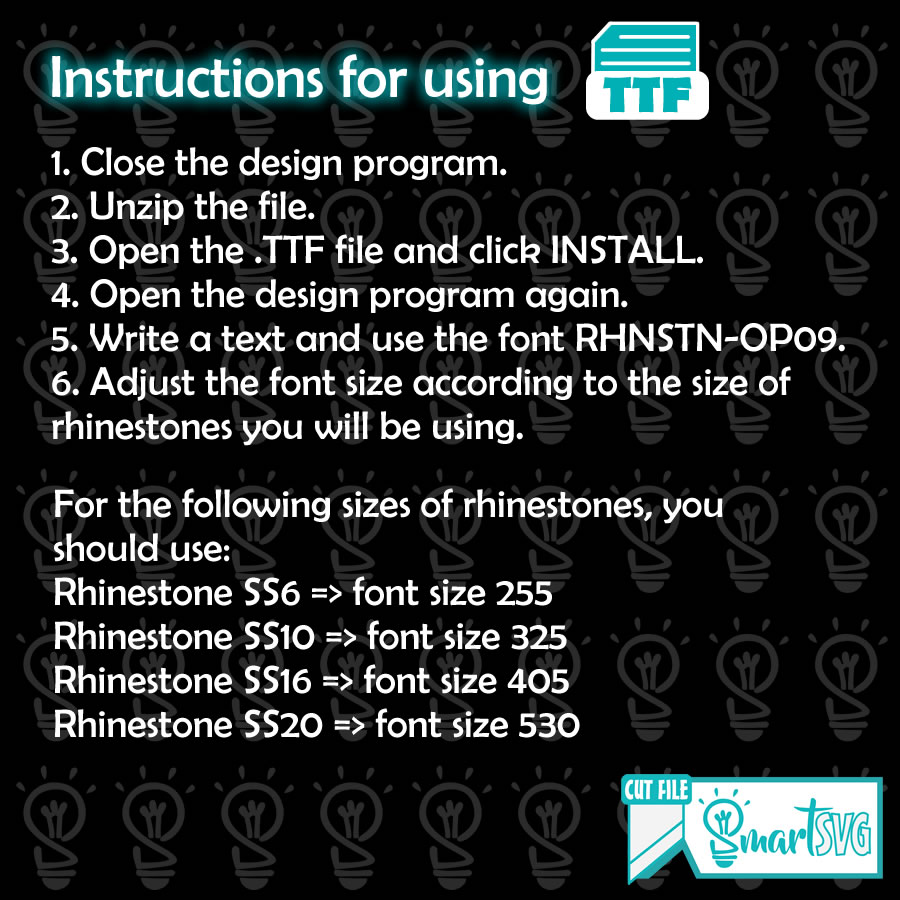 Instructions for using TTF

1. Close the design program.
2. Unzip the file.
3. Open the .TTF file and click INSTALL.
4. Open the design program again.
5. Write a text and use the font RHNSTN-OP09.
6. Adjust the font size according to the size of rhinestones you will be using.

For the following sizes of rhinestones, you should use:
Rhinestone SS6 => font size 255
Rhinestone SS10 => font size 325
Rhinestone SS16 => font size 405
Rhinestone SS20 => font size 530

CUT FILE
SmartSVG